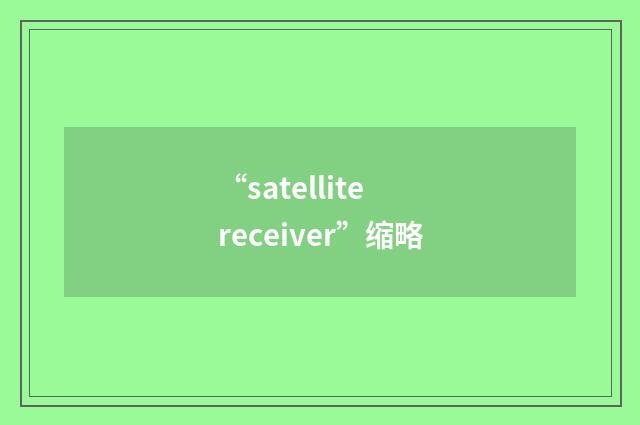 “satellite receiver”缩略